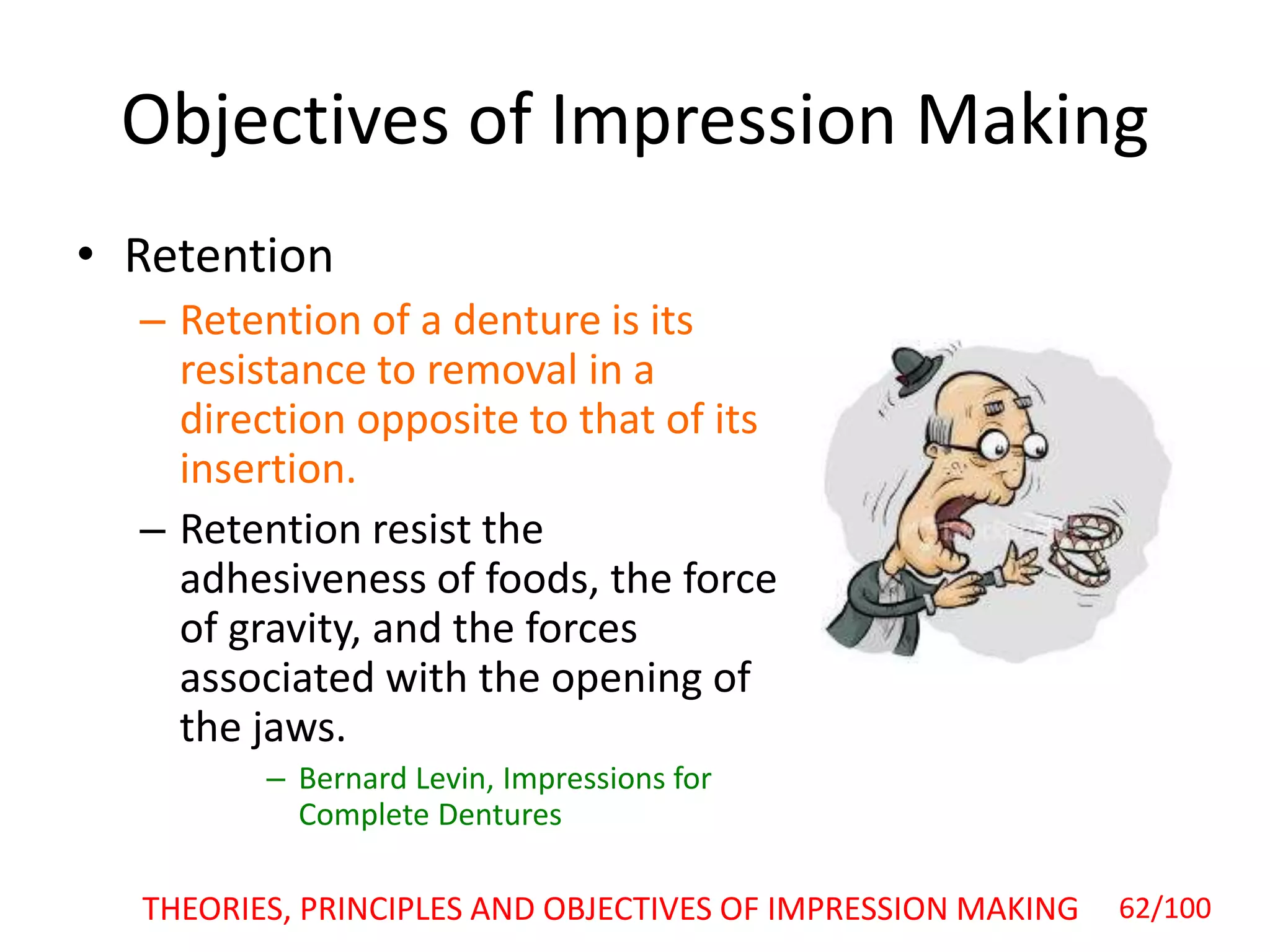 Objectives of Impression Making

• Retention

– Retention of a denture is its resistance to removal in a direction opposite to that of its insertion.

– Retention resist the adhesiveness of foods, the force of gravity, and the forces associated with the opening of the jaws.

– Bernard Levin, Impressions for Complete Dentures

THEORIES, PRINCIPLES AND OBJECTIVES OF IMPRESSION MAKING 62/100